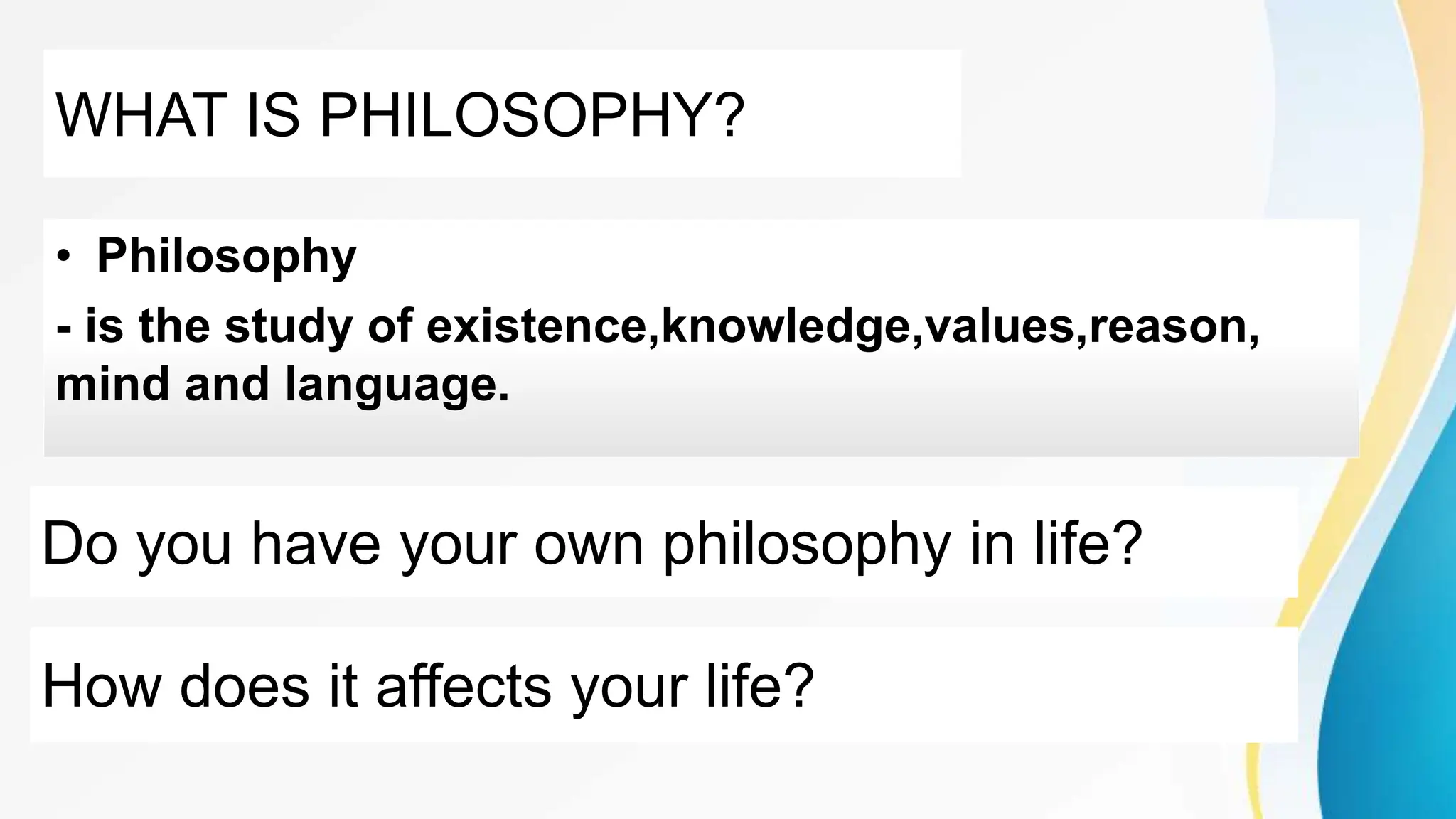 WHAT IS PHILOSOPHY?

• Philosophy

- is the study of existence,knowledge,values,reason, mind and language.

Do you have your own philosophy in life?

How does it affects your life?